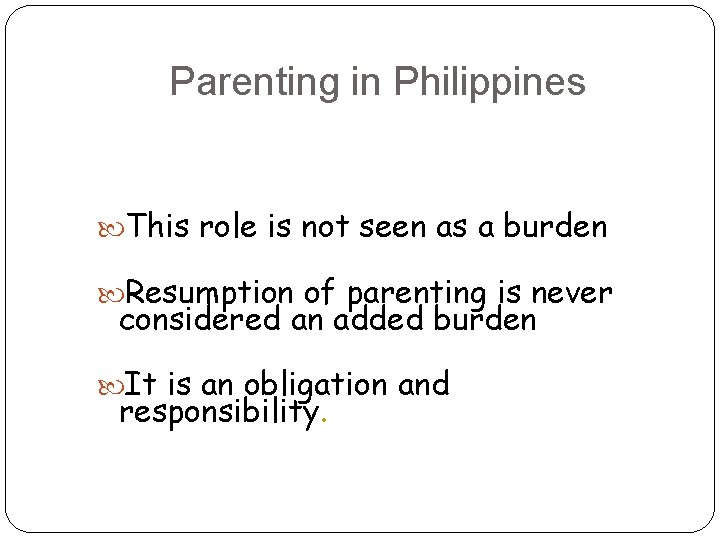 Parenting in Philippines

This role is not seen as a burden

Resumption of parenting is never considered an added burden

It is an obligation and responsibility.